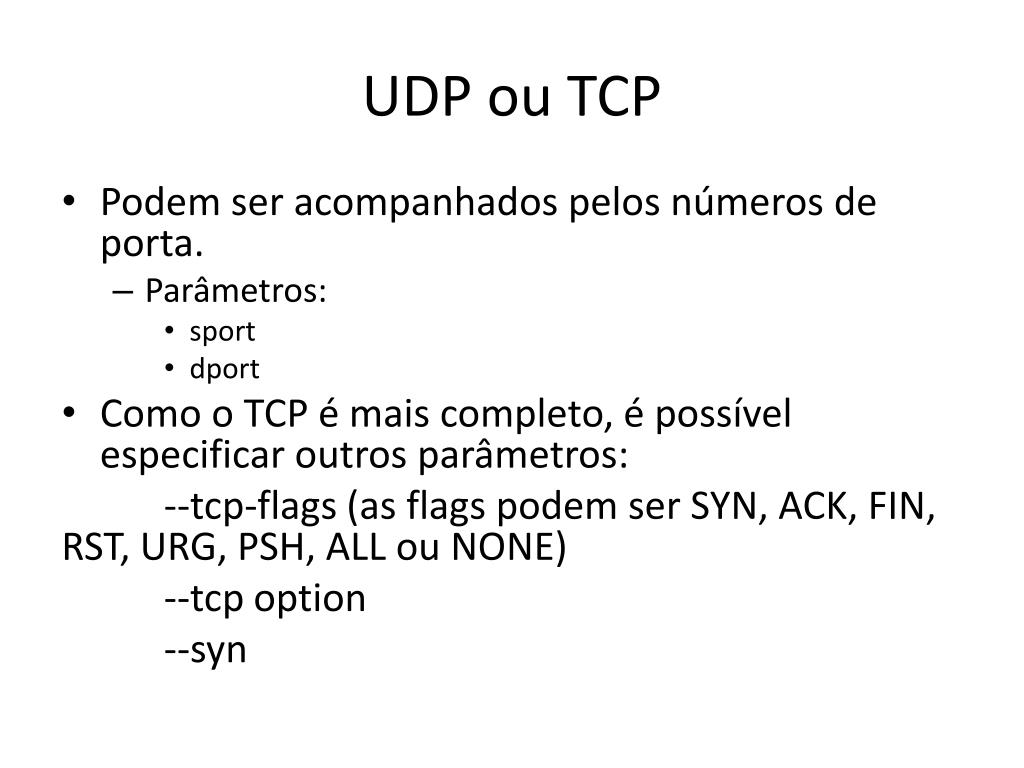 UDP ou TCP

• Podem ser acompanhados pelos números de porta.
  – Parâmetros:
    • sport
    • dport
• Como o TCP é mais completo, é possível especificar outros parâmetros:

--tcp-flags (as flags podem ser SYN, ACK, FIN, RST, URG, PSH, ALL ou NONE)

--tcp option

--syn